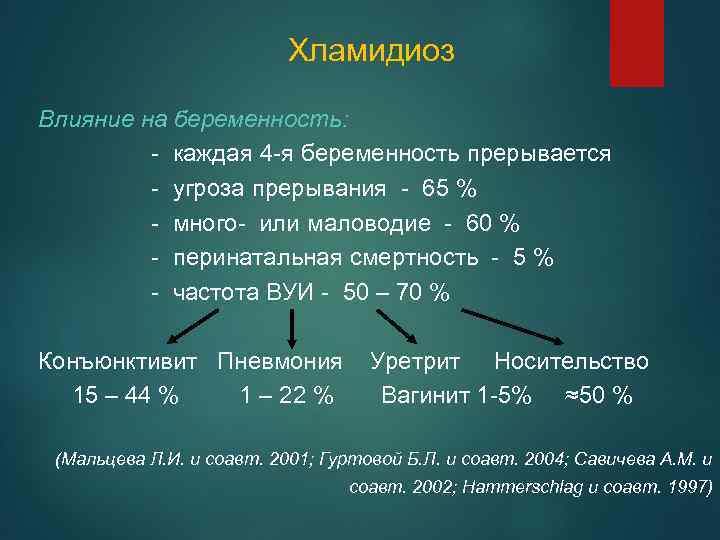 Хламидиоз

Влияние на беременность:

- каждая 4-я беременность прерывается
- угроза прерывания - 65 %
- много- или маловодие - 60 %
- перинатальная смертность - 5 %
- частота ВУИ - 50 – 70 %

Конъюнктивит Пневмония Уретрит Носительство
15 – 44 % 1 – 22 % Вагинит 1-5% ≈50 %

(Мальцева Л.И. и соавт. 2001; Гуртовой Б.Л. и соавт. 2004; Савичева А.М. и соавт. 2002; Hammerschlag и соавт. 1997)